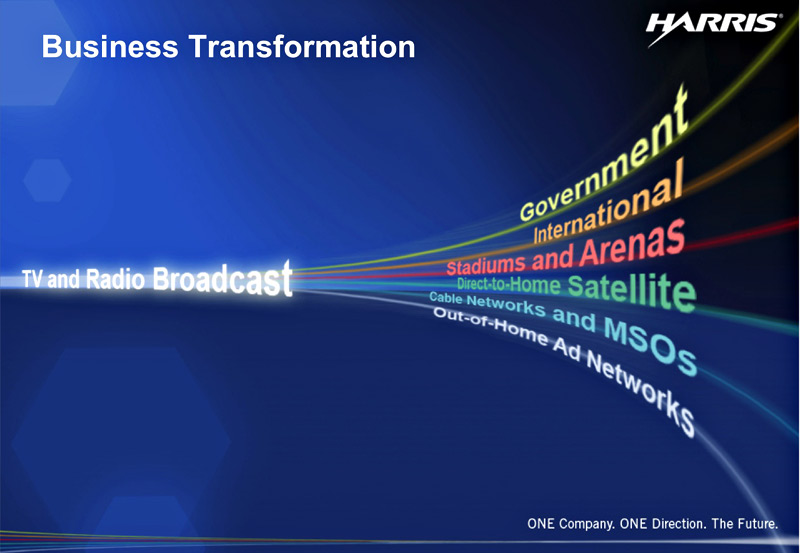 Business Transformation

HARRIS

TV and Radio Broadcast

Government
International
Stadiums and Arenas
Direct-to-Home Satellite
Cable Networks and MSOs
Out-of-Home Ad Networks

ONE Company. ONE Direction. The Future.